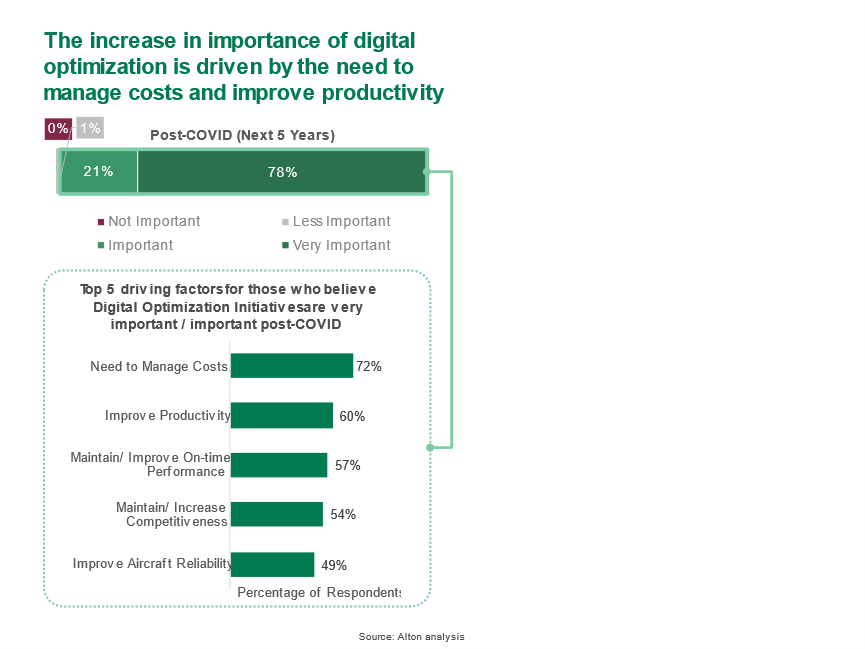 The increase in importance of digital optimization is driven by the need to manage costs and improve productivity

0% 1%

Post-COVID (Next 5 Years)

21% 78%

■ Not Important ■ Less Important
■ Important ■ Very Important

Top 5 driving factors for those who believe Digital Optimization Initiatives are very important / important post-COVID

Need to Manage Costs 72%

Improve Productivity 60%

Maintain/ Improve On-time Performance 57%

Maintain/ Increase Competitiveness 54%

Improve Aircraft Reliability 49%

Percentage of Respondents

Source: Alton analysis